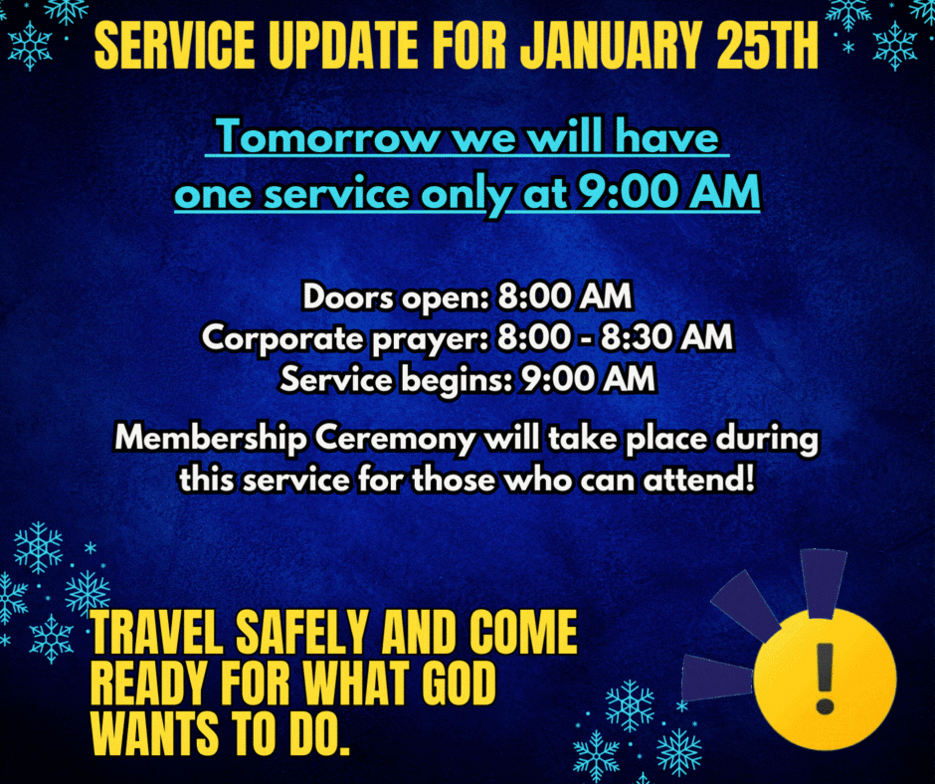 SERVICE UPDATE FOR JANUARY 25TH

Tomorrow we will have one service only at 9:00 AM

Doors open: 8:00 AM
Corporate prayer: 8:00 - 8:30 AM
Service begins: 9:00 AM

Membership Ceremony will take place during this service for those who can attend!

TRAVEL SAFELY AND COME READY FOR WHAT GOD WANTS TO DO.

!